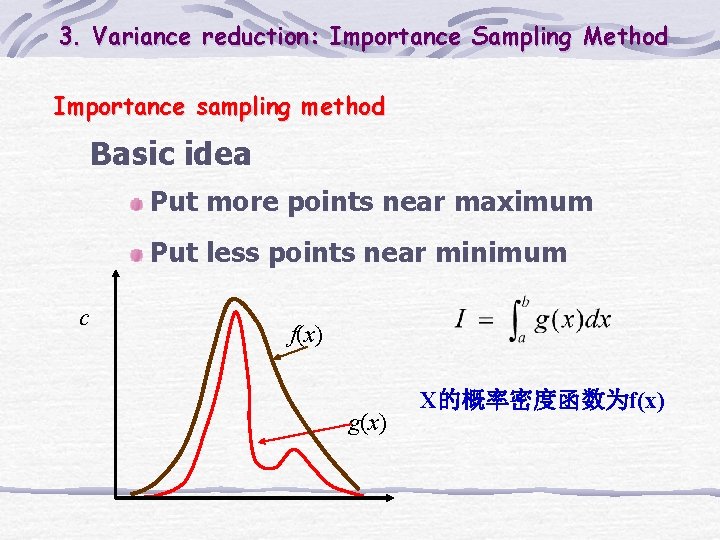 3. Variance reduction: Importance Sampling Method

Importance sampling method

Basic idea

Put more points near maximum

Put less points near minimum

$c$

$f(x)$

$g(x)$

$I = \int_a^b g(x)dx$

X的概率密度函数为f(x)